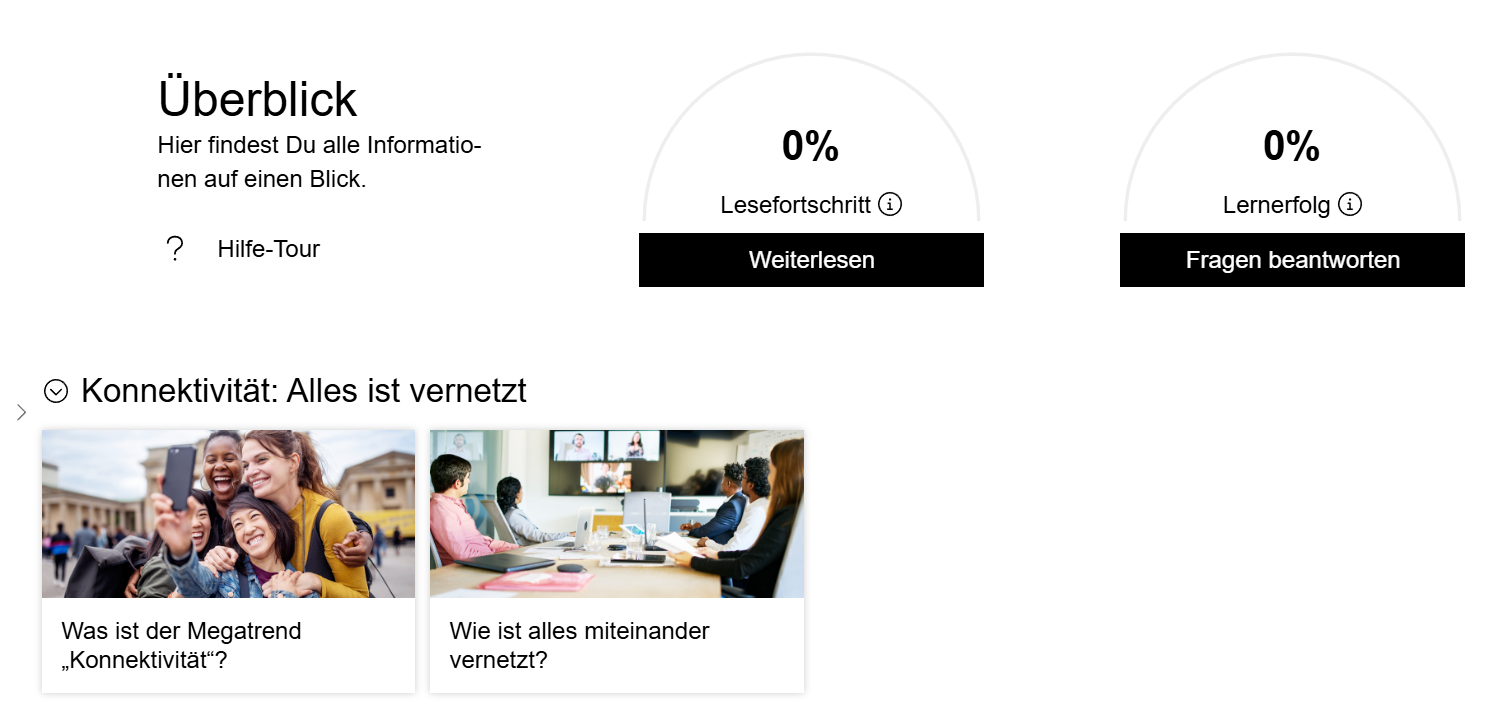 Überblick
Hier findest Du alle Informationen auf einen Blick.

? Hilfe-Tour

0%
Lesefortschritt
Weiterlesen

0%
Lernerfolg
Fragen beantworten

Konnektivität: Alles ist vernetzt

Was ist der Megatrend „Konnektivität“?

Wie ist alles miteinander vernetzt?